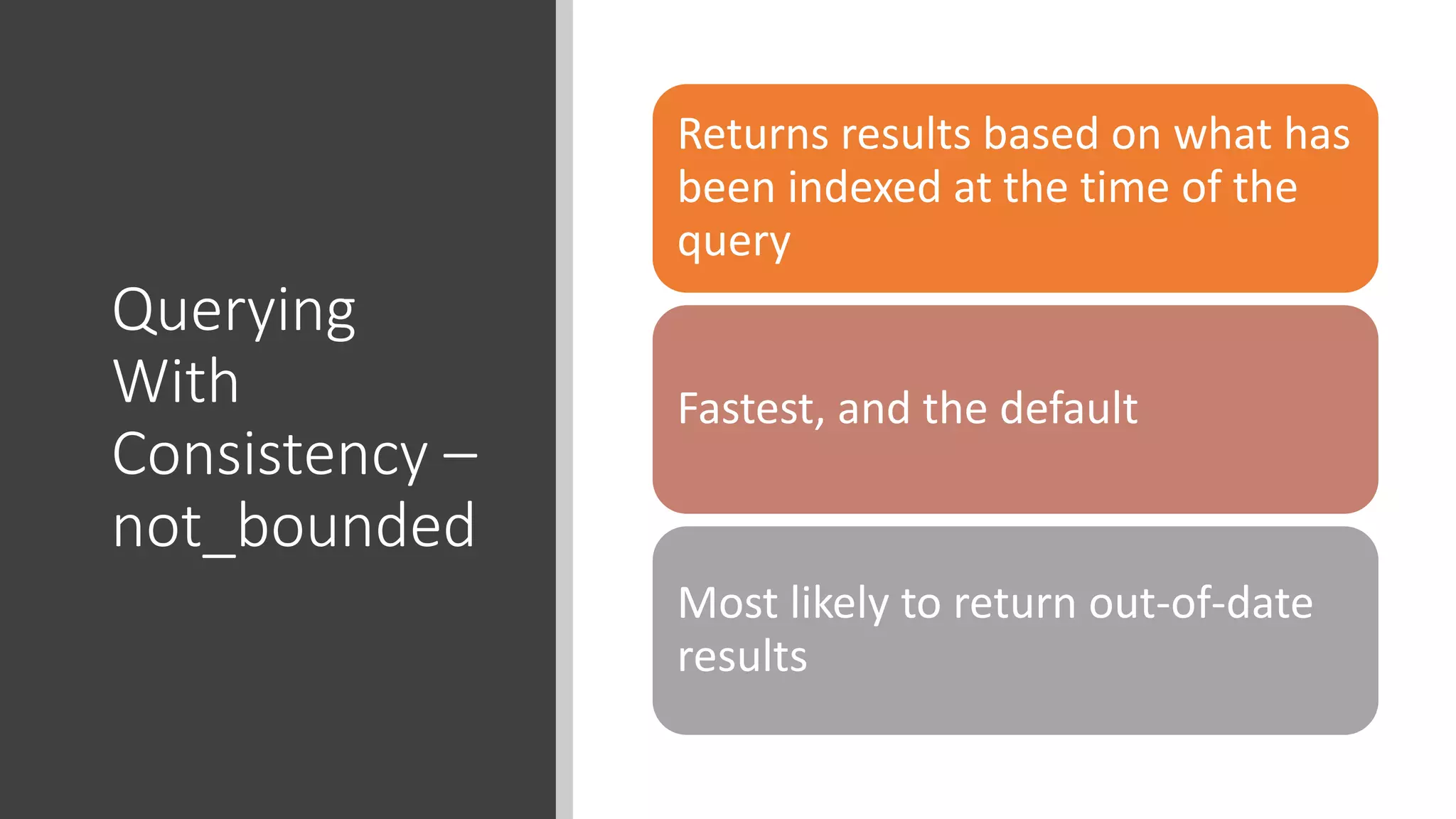 Querying With Consistency – not_bounded

Returns results based on what has been indexed at the time of the query

Fastest, and the default

Most likely to return out-of-date results